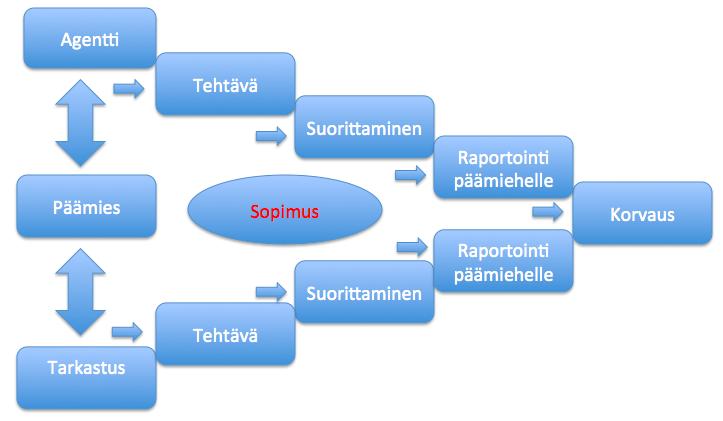 Agentti

Tehtävä

Suorittaminen

Raportointi päämiehelle

Päämies

Sopimus

Korvaus

Raportointi päämiehelle

Suorittaminen

Tehtävä

Tarkastus